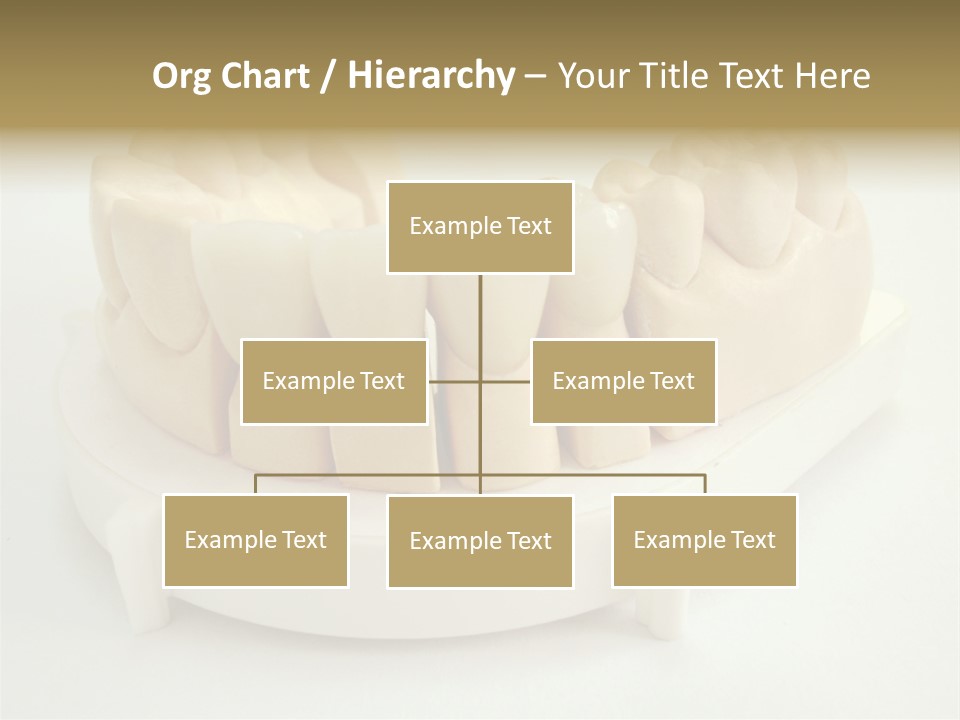 Org Chart / Hierarchy – Your Title Text Here

Example Text

Example Text

Example Text

Example Text

Example Text

Example Text